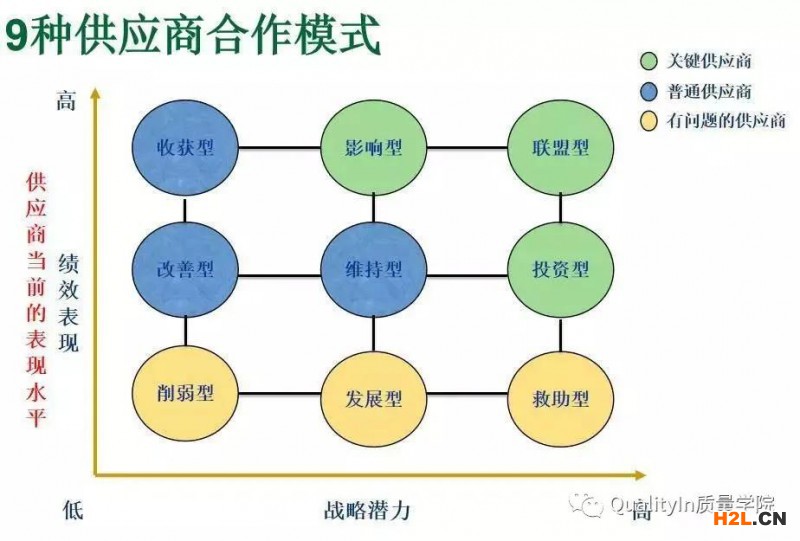 9种供应商合作模式

关键供应商
普通供应商
有问题的供应商

高

供应商当前的表现水平

绩效表现

收获型
影响型
联盟型
改善型
维持型
投资型
削弱型
发展型
救助型

低
战略潜力
高

QualityIn质量学院
H2L.CN